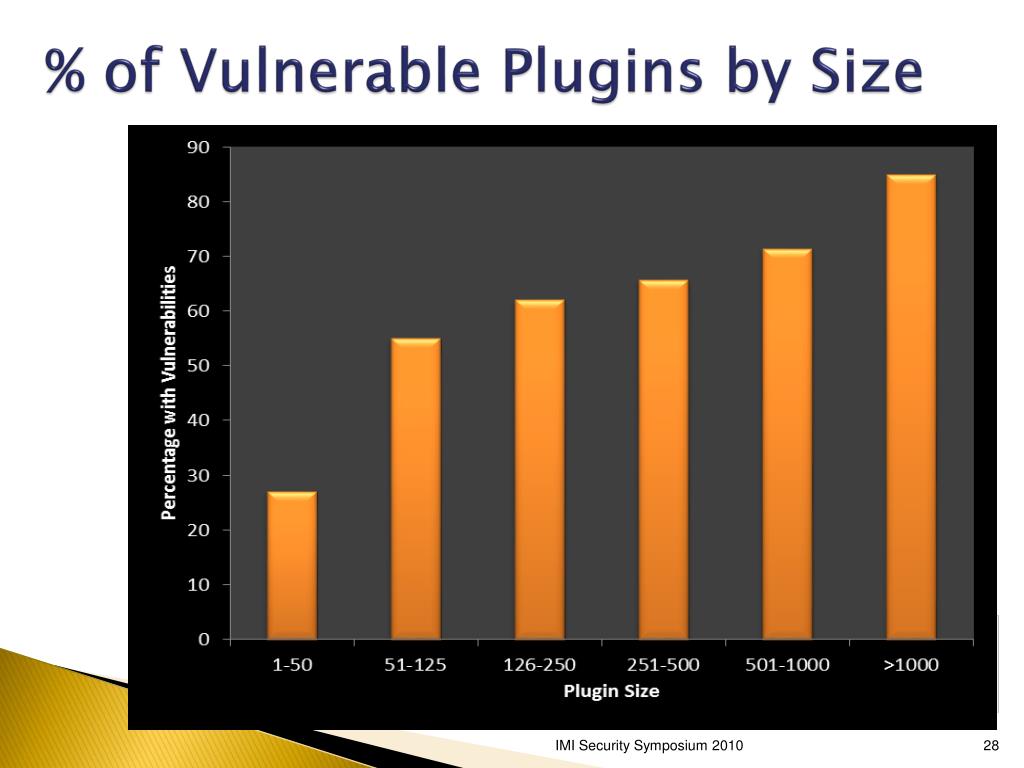 % of Vulnerable Plugins by Size

Percentage with Vulnerabilities

90
80
70
60
50
40
30
20
10
0

1-50
51-125
126-250
251-500
501-1000
>1000

Plugin Size

IMI Security Symposium 2010

28